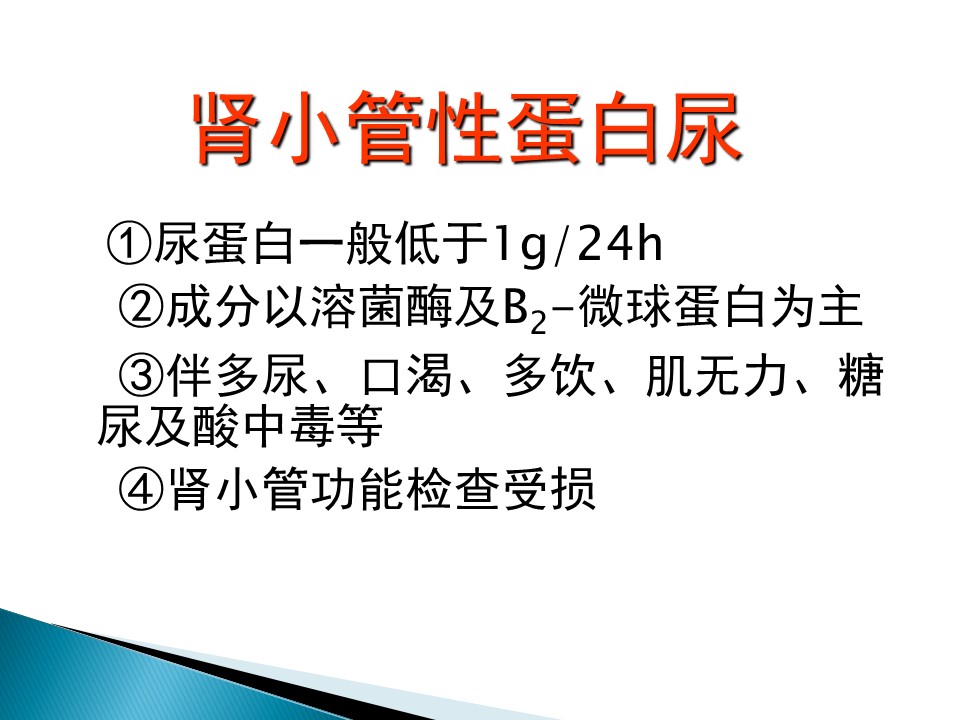 肾小管性蛋白尿

①尿蛋白一般低于1g/24h

②成分以溶菌酶及$B_2$-微球蛋白为主

③伴多尿、口渴、多饮、肌无力、糖尿及酸中毒等

④肾小管功能检查受损